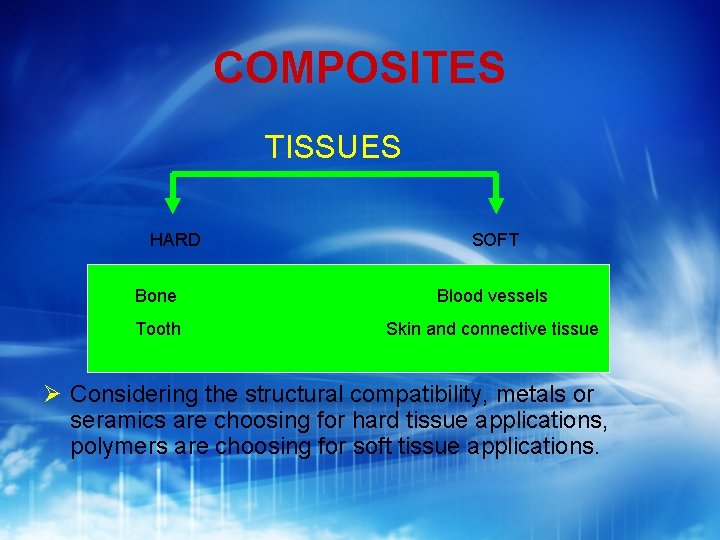 COMPOSITES

TISSUES

HARD

SOFT

Bone

Tooth

Blood vessels

Skin and connective tissue

➢ Considering the structural compatibility, metals or seramics are choosing for hard tissue applications, polymers are choosing for soft tissue applications.